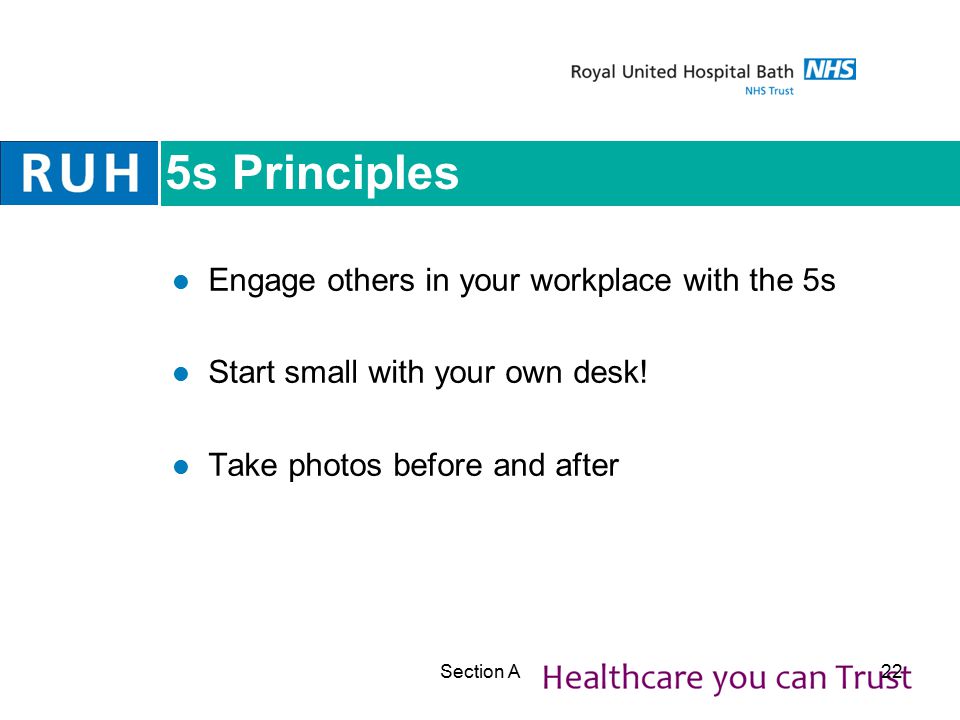 Royal United Hospital Bath NHS
NHS Trust

RUH 5s Principles

- Engage others in your workplace with the 5s
- Start small with your own desk!
- Take photos before and after

Section A Healthcare you can Trust 22